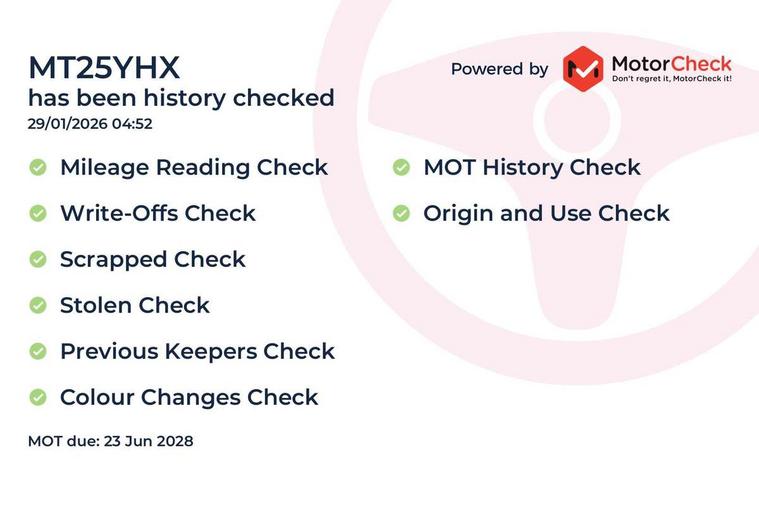 MT25YHX
has been history checked
29/01/2026 04:52

Powered by MotorCheck
Don't regret it, MotorCheck it!

Mileage Reading Check
Write-Offs Check
Scrapped Check
Stolen Check
Previous Keepers Check
Colour Changes Check

MOT History Check
Origin and Use Check

MOT due: 23 Jun 2028